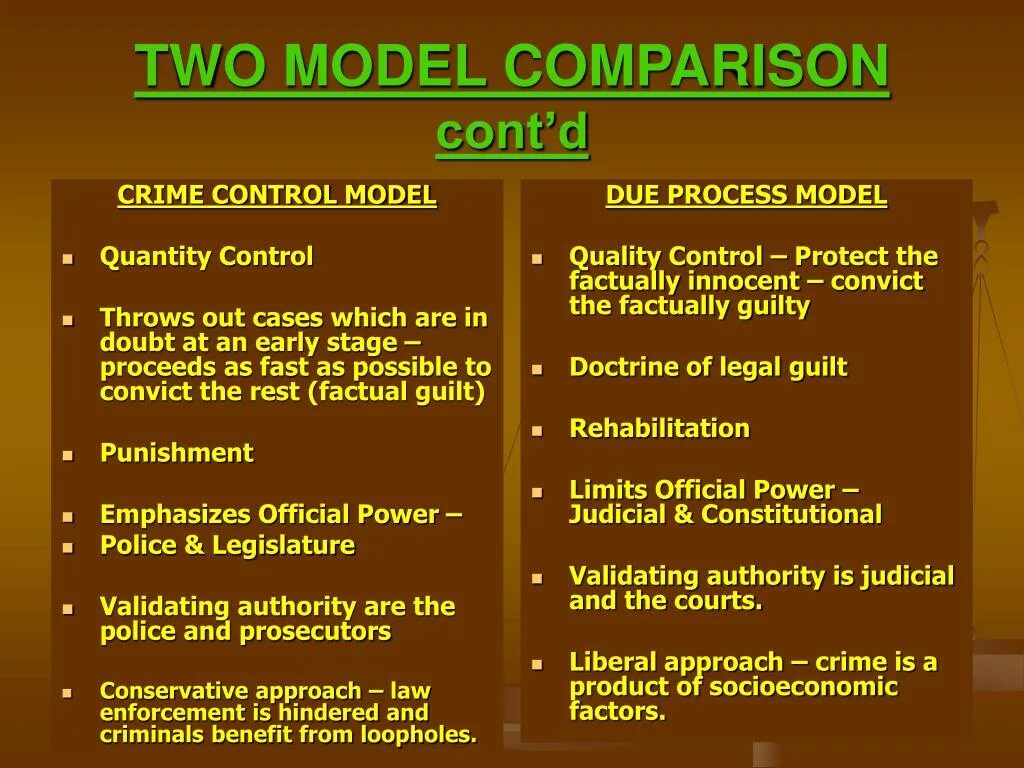 TWO MODEL COMPARISON
cont'd

CRIME CONTROL MODEL

- Quantity Control
- Throws out cases which are in doubt at an early stage – proceeds as fast as possible to convict the rest (factual guilt)
- Punishment
- Emphasizes Official Power –
- Police & Legislature
- Validating authority are the police and prosecutors
- Conservative approach – law enforcement is hindered and criminals benefit from loopholes.

DUE PROCESS MODEL

- Quality Control – Protect the factually innocent – convict the factually guilty
- Doctrine of legal guilt
- Rehabilitation
- Limits Official Power – Judicial & Constitutional
- Validating authority is judicial and the courts.
- Liberal approach – crime is a product of socioeconomic factors.